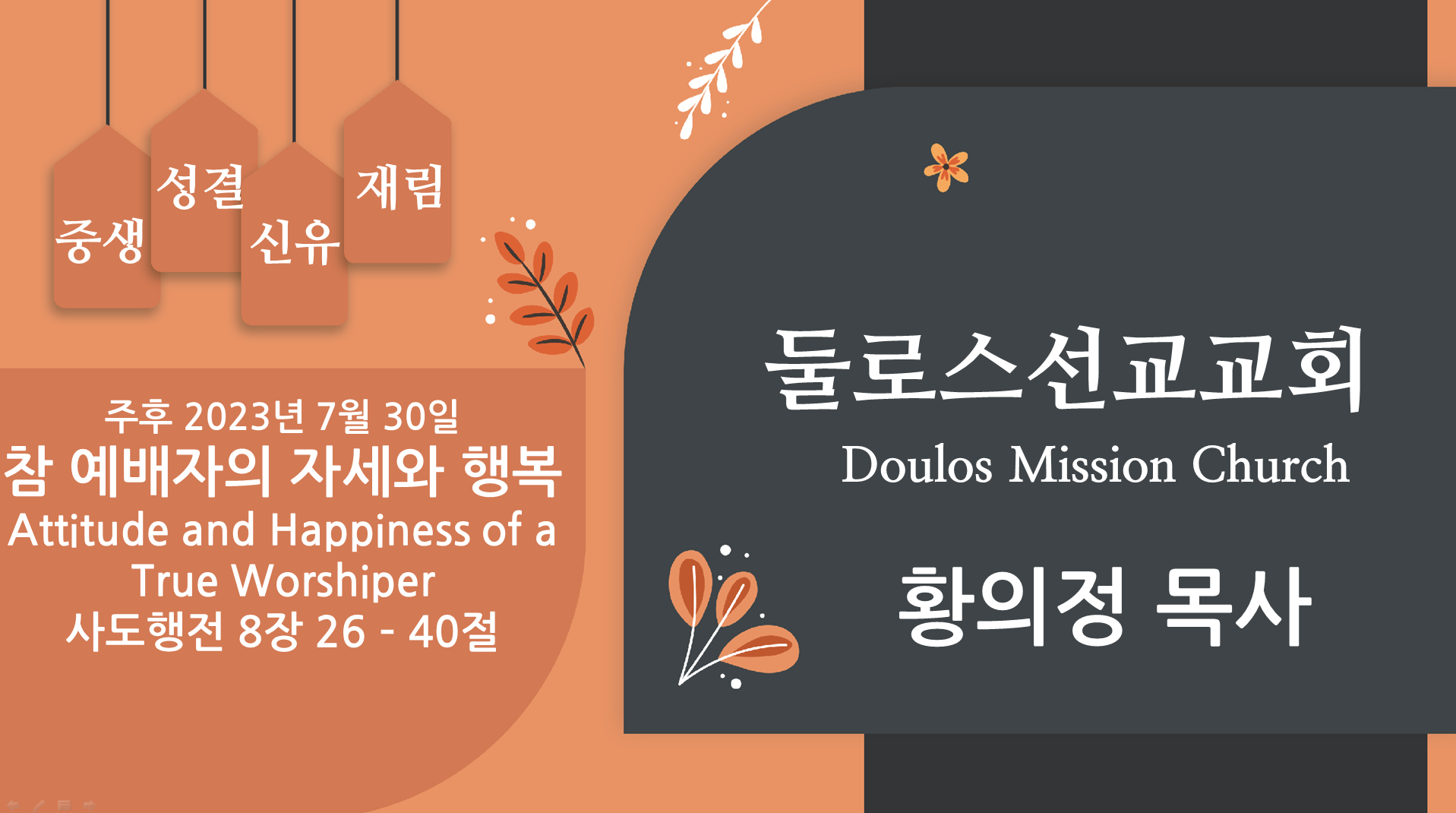 중생 성결 신유 재림

주후 2023년 7월 30일
참 예배자의 자세와 행복
Attitude and Happiness of a True Worshiper
사도행전 8장 26 - 40절

둘로스선교교회
Doulos Mission Church

황의정 목사